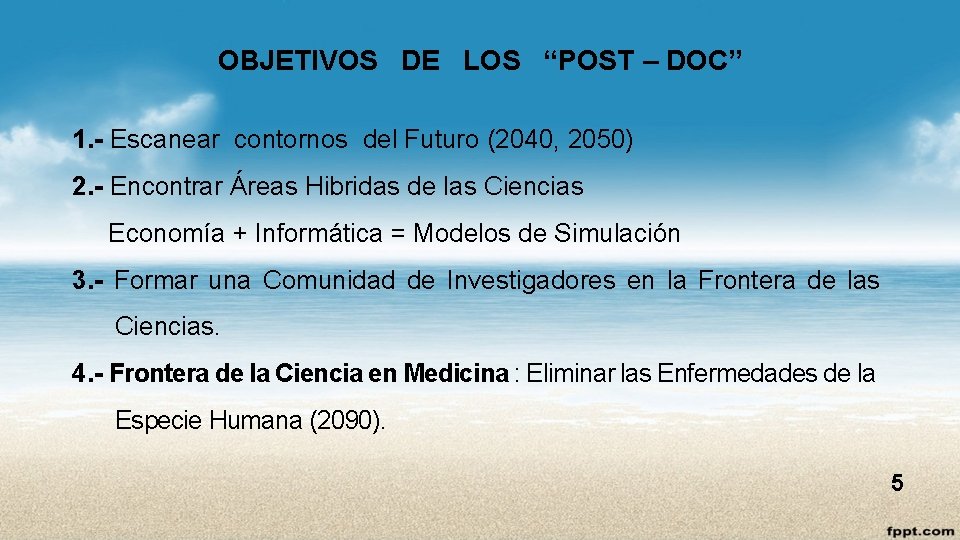 OBJETIVOS DE LOS “POST – DOC”

1.- Escanear contornos del Futuro (2040, 2050)

2.- Encontrar Áreas Hibridas de las Ciencias

Economía + Informática = Modelos de Simulación

3.- Formar una Comunidad de Investigadores en la Frontera de las Ciencias.

4.- Frontera de la Ciencia en Medicina : Eliminar las Enfermedades de la Especie Humana (2090).

5

fppt.com